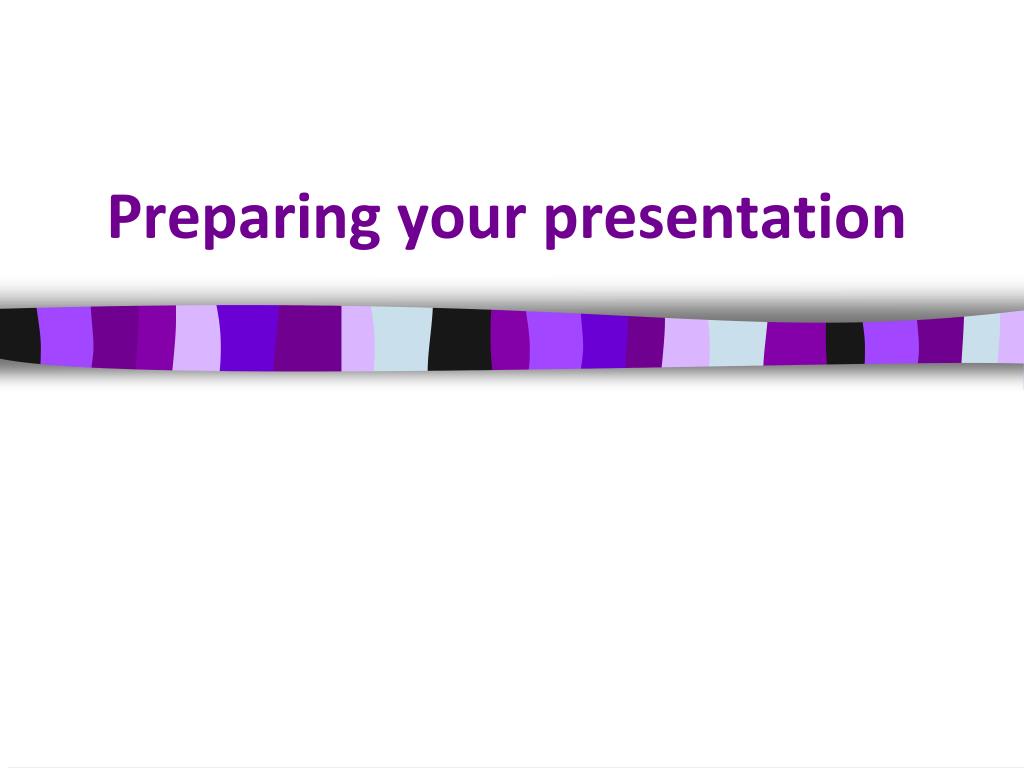 Preparing your presentation